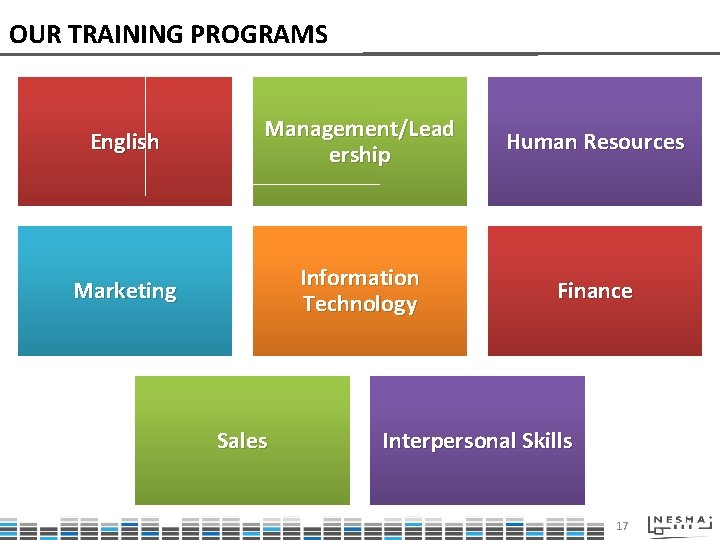 OUR TRAINING PROGRAMS

English

Management/Leadership

Human Resources

Marketing

Information Technology

Finance

Sales

Interpersonal Skills

17

NESMA